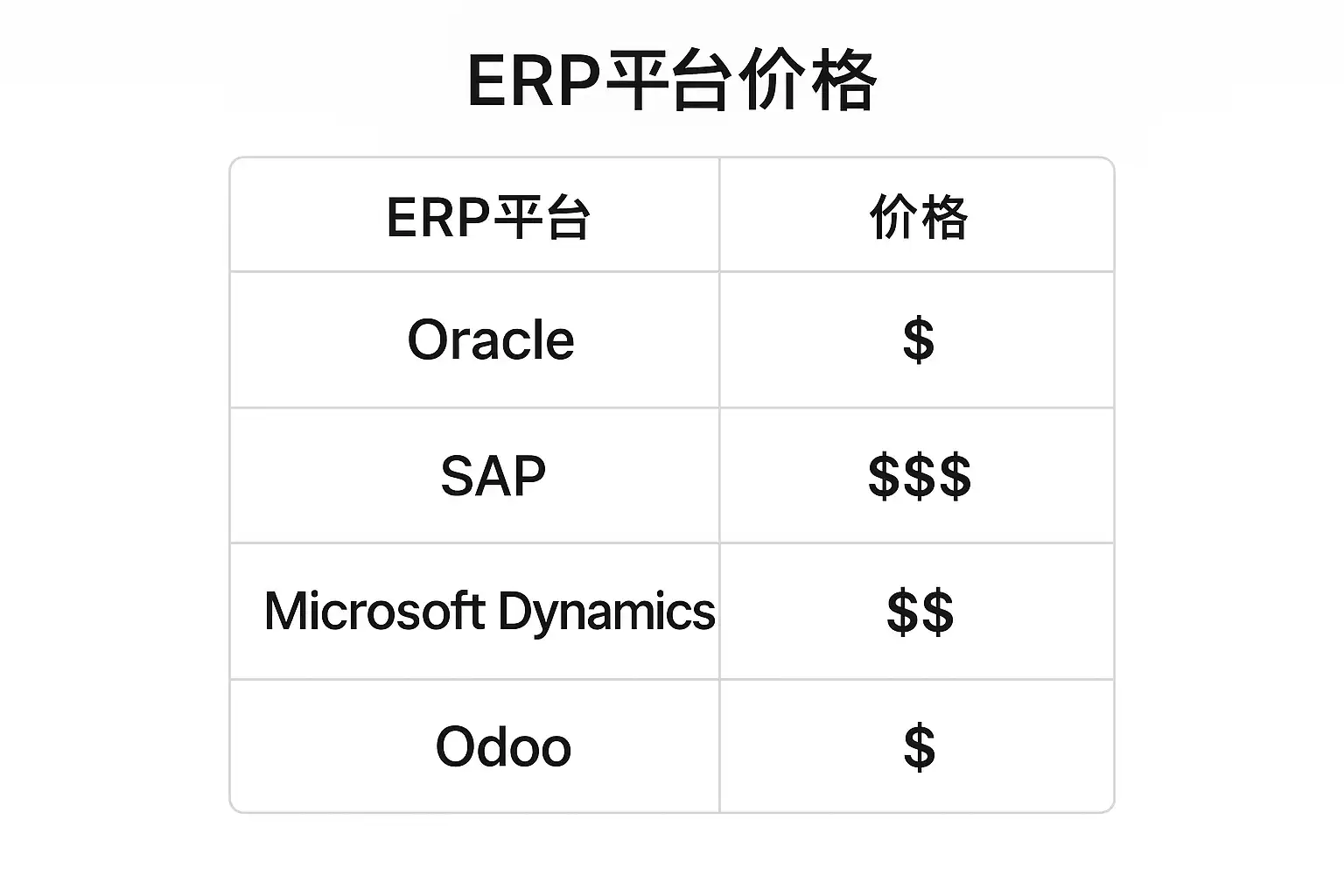 ERP平台价格

| ERP平台 | 价格 |
|---|---|
| Oracle | \$ |
| SAP | \$\$\$ |
| Microsoft Dynamics | \$\$ |
| Odoo | \$ |